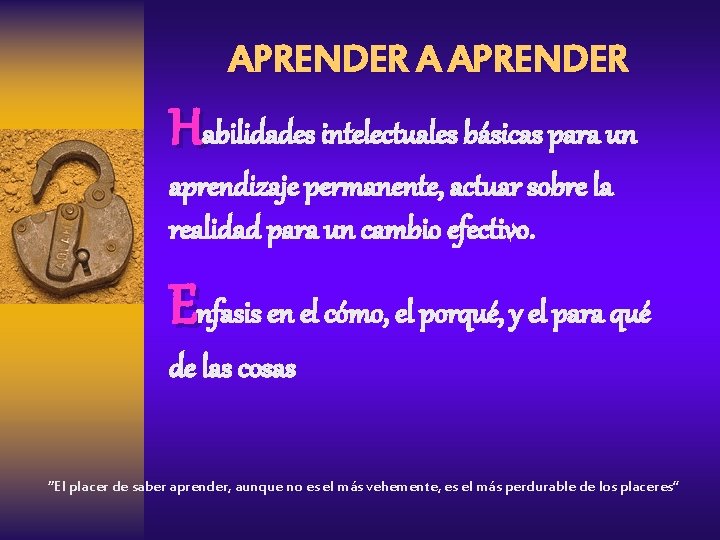 APRENDER A APRENDER

Habilidades intelectuales básicas para un aprendizaje permanente, actuar sobre la realidad para un cambio efectivo.

Enfasis en el cómo, el porqué, y el para qué de las cosas

"El placer de saber aprender, aunque no es el más vehemente, es el más perdurable de los placeres"